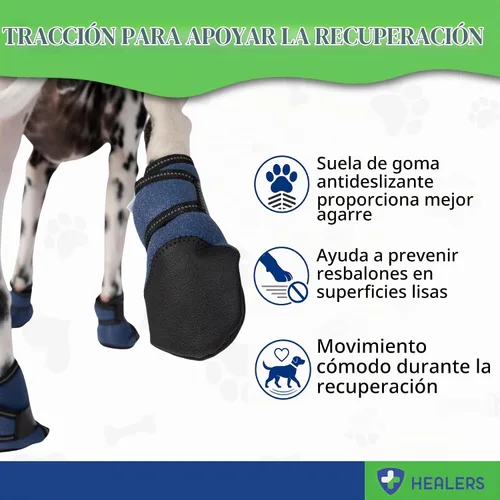 TRACCIÓN PARA APOYAR LA RECUPERACIÓN

Suela de goma antideslizante proporciona mejor agarre

Ayuda a prevenir resbalones en superficies lisas

Movimiento cómodo durante la recuperación

HEALERS